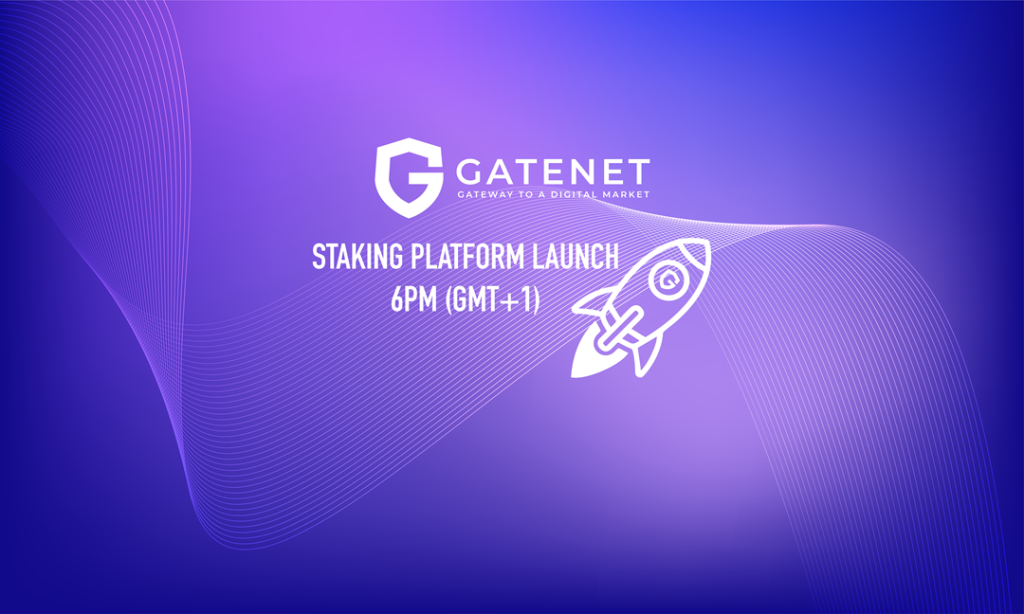 GATENET
GATEWAY TO A DIGITAL MARKET

STAKING PLATFORM LAUNCH
6PM (GMT+1)